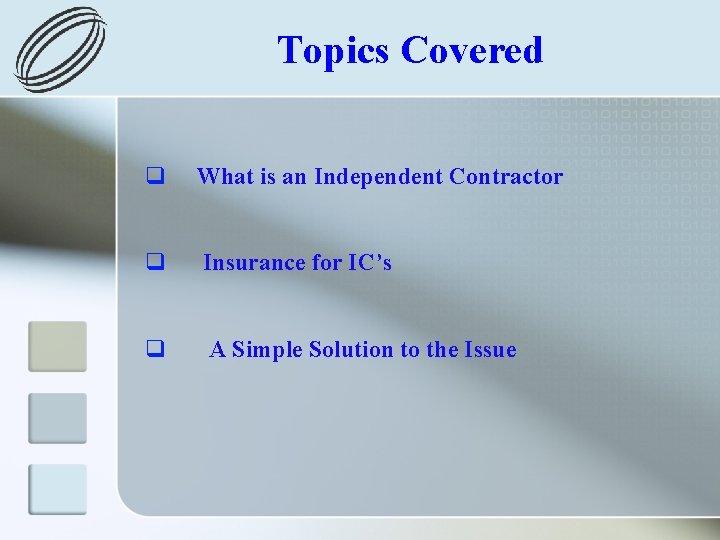 Topics Covered

❑ What is an Independent Contractor

❑ Insurance for IC’s

❑ A Simple Solution to the Issue